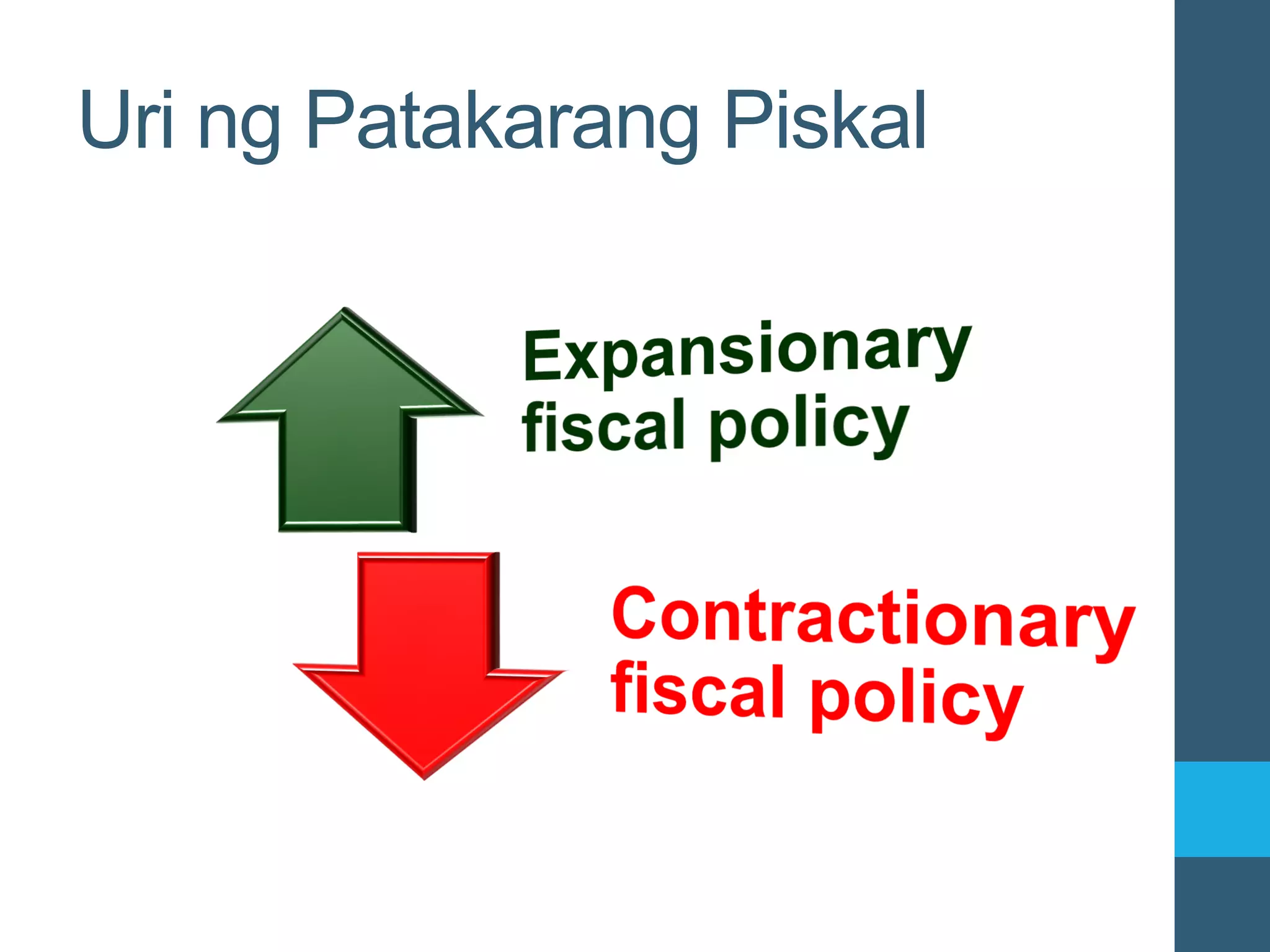 Uri ng Patakarang Piskal

Expansionary fiscal policy

Contractionary fiscal policy